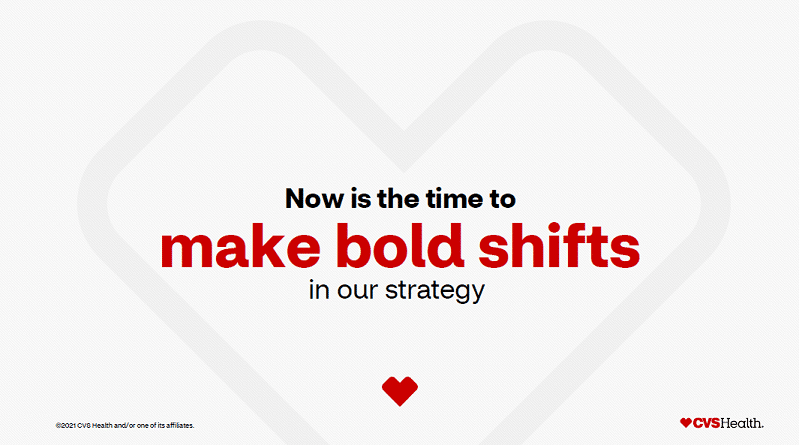 Now is the time to
make bold shifts
in our strategy

©2021 CVS Health and/or one of its affiliates.

CVSHealth.